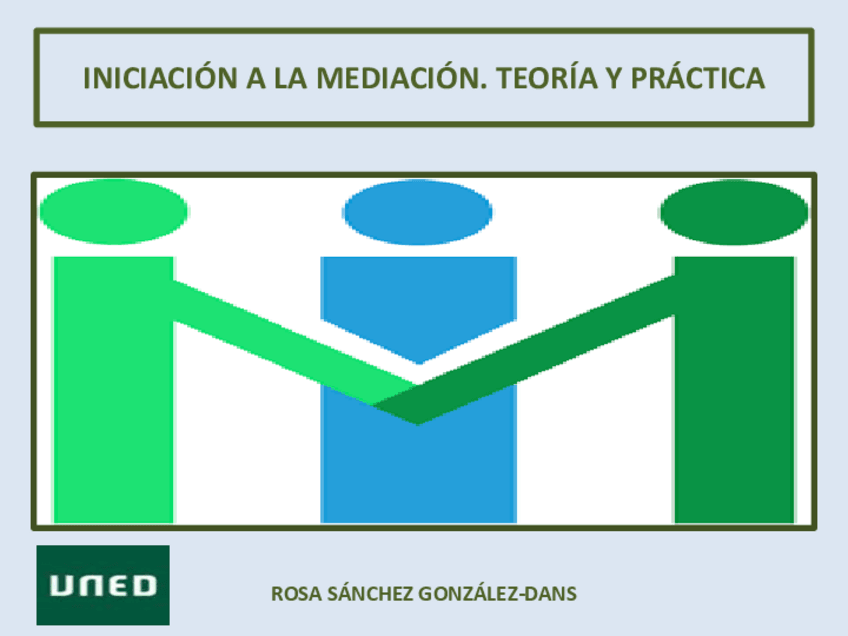 INICIACIÓN A LA MEDIACIÓN. TEORÍA Y PRÁCTICA

UNED

ROSA SÁNCHEZ GONZÁLEZ-DANS